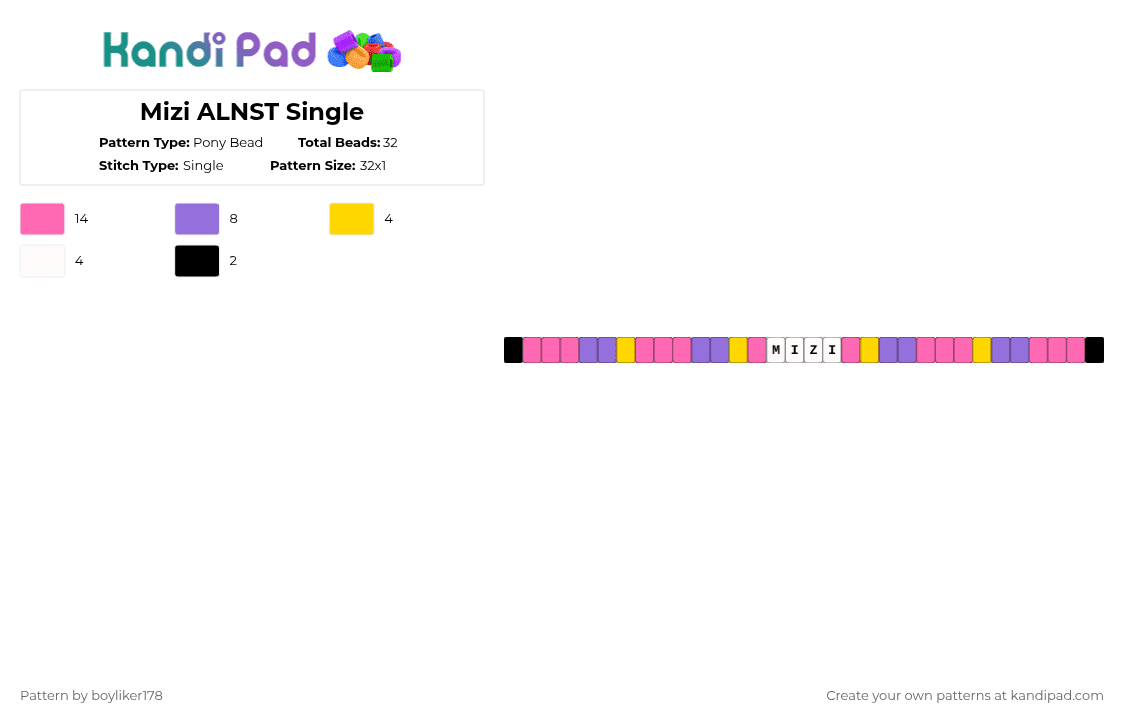 Kandi Pad

Mizi ALNST Single

Pattern Type: Pony Bead Total Beads: 32
Stitch Type: Single Pattern Size: 32x1

14 8 4
4 2

M I Z I

Pattern by boyliker178

Create your own patterns at kandipad.com